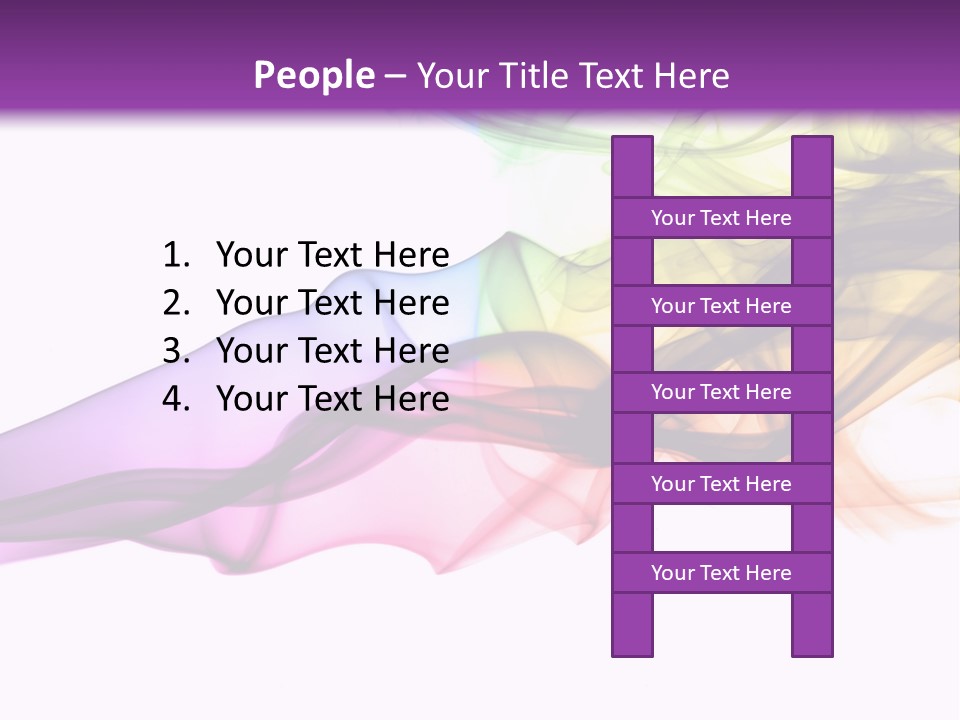 People – Your Title Text Here

1. Your Text Here
2. Your Text Here
3. Your Text Here
4. Your Text Here

Your Text Here

Your Text Here

Your Text Here

Your Text Here

Your Text Here